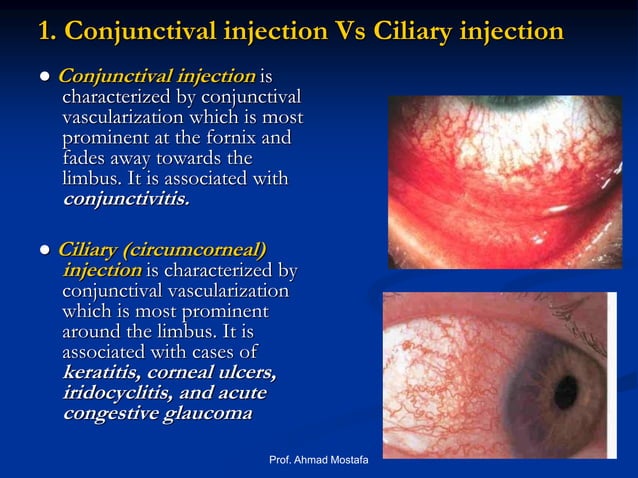 1. Conjunctival injection Vs Ciliary injection

● Conjunctival injection is characterized by conjunctival vascularization which is most prominent at the fornix and fades away towards the limbus. It is associated with conjunctivitis.

● Ciliary (circumcorneal) injection is characterized by conjunctival vascularization which is most prominent around the limbus. It is associated with cases of keratitis, corneal ulcers, iridocyclitis, and acute congestive glaucoma

Prof. Ahmad Mostafa